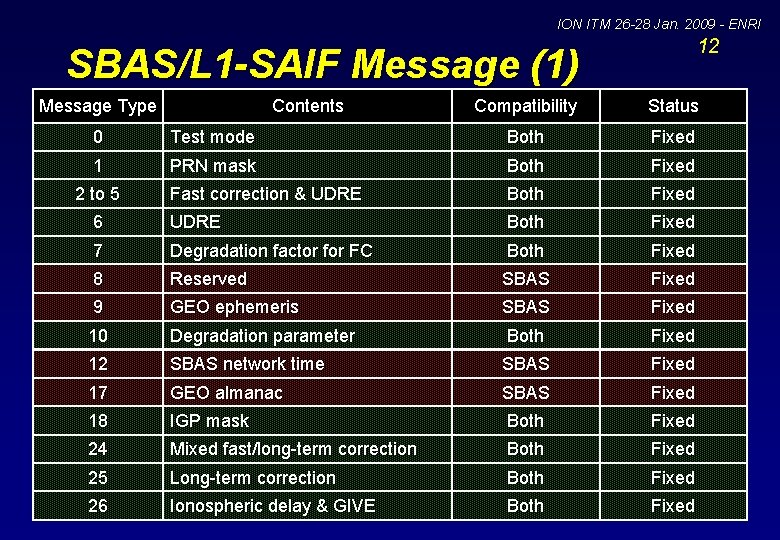 ION ITM 26-28 Jan. 2009 - ENRI
12

SBAS/L1-SAIF Message (1)

| Message Type | Contents | Compatibility | Status |
|---|---|---|---|
| 0 | Test mode | Both | Fixed |
| 1 | PRN mask | Both | Fixed |
| 2 to 5 | Fast correction & UDRE | Both | Fixed |
| 6 | UDRE | Both | Fixed |
| 7 | Degradation factor for FC | Both | Fixed |
| 8 | Reserved | SBAS | Fixed |
| 9 | GEO ephemeris | SBAS | Fixed |
| 10 | Degradation parameter | Both | Fixed |
| 12 | SBAS network time | SBAS | Fixed |
| 17 | GEO almanac | SBAS | Fixed |
| 18 | IGP mask | Both | Fixed |
| 24 | Mixed fast/long-term correction | Both | Fixed |
| 25 | Long-term correction | Both | Fixed |
| 26 | Ionospheric delay & GIVE | Both | Fixed |